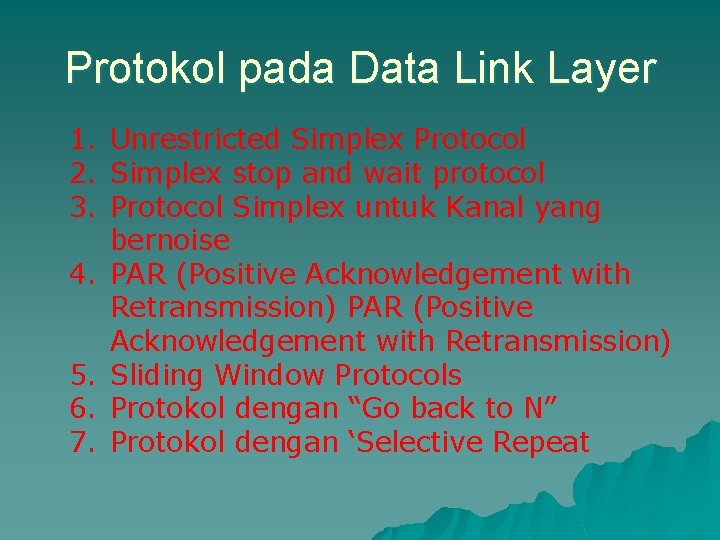 Protokol pada Data Link Layer

1. Unrestricted Simplex Protocol
2. Simplex stop and wait protocol
3. Protocol Simplex untuk Kanal yang bernoise
4. PAR (Positive Acknowledgement with Retransmission) PAR (Positive Acknowledgement with Retransmission)
5. Sliding Window Protocols
6. Protokol dengan “Go back to N”
7. Protokol dengan ‘Selective Repeat